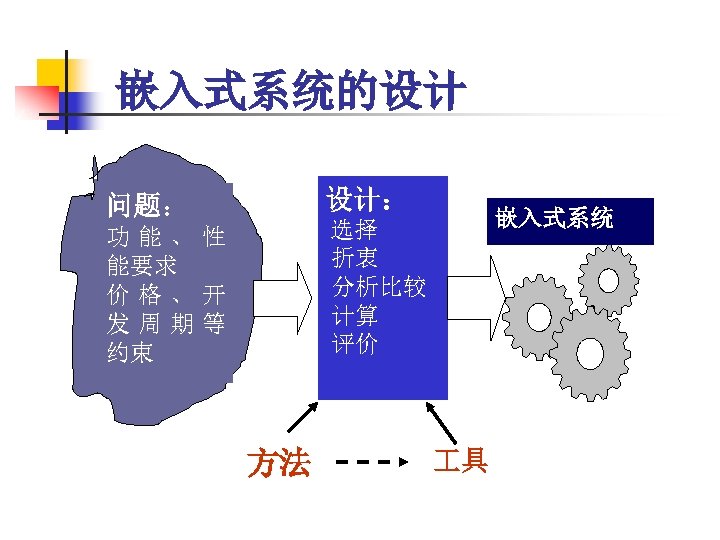 嵌入式系统的设计

问题：
功能、性能要求
价格、开发周期等约束

设计：
选择
折衷
分析比较
计算
评价

嵌入式系统

方法

工具